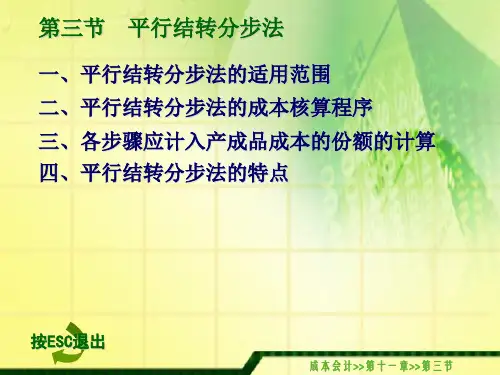 第三节　平行结转分步法

一、平行结转分步法的适用范围

二、平行结转分步法的成本核算程序

三、各步骤应计入产成品成本的份额的计算

四、平行结转分步法的特点

按ESC退出

成本会计>>第十一章>>第三节